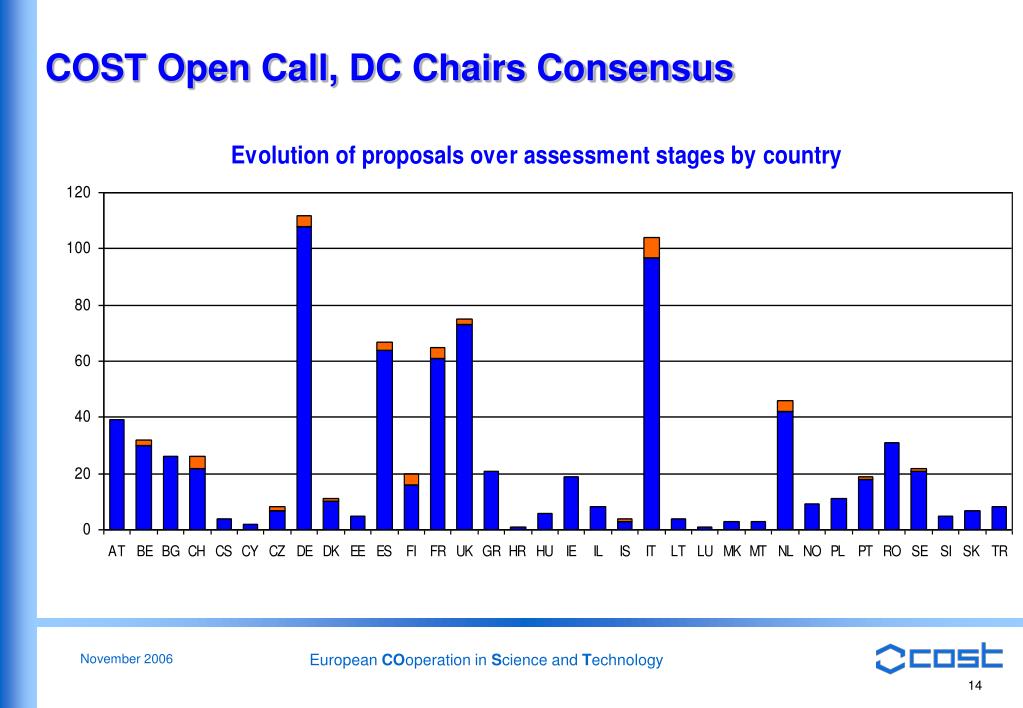 COST Open Call, DC Chairs Consensus

Evolution of proposals over assessment stages by country

120
100
80
60
40
20
0

AT BE BG CH CS CY CZ DE DK EE ES FI FR UK GR HR HU IE IL IS IT LT LU MK MT NL NO PL PT RO SE SI SK TR

November 2006

European COoperation in Science and Technology

cost

14